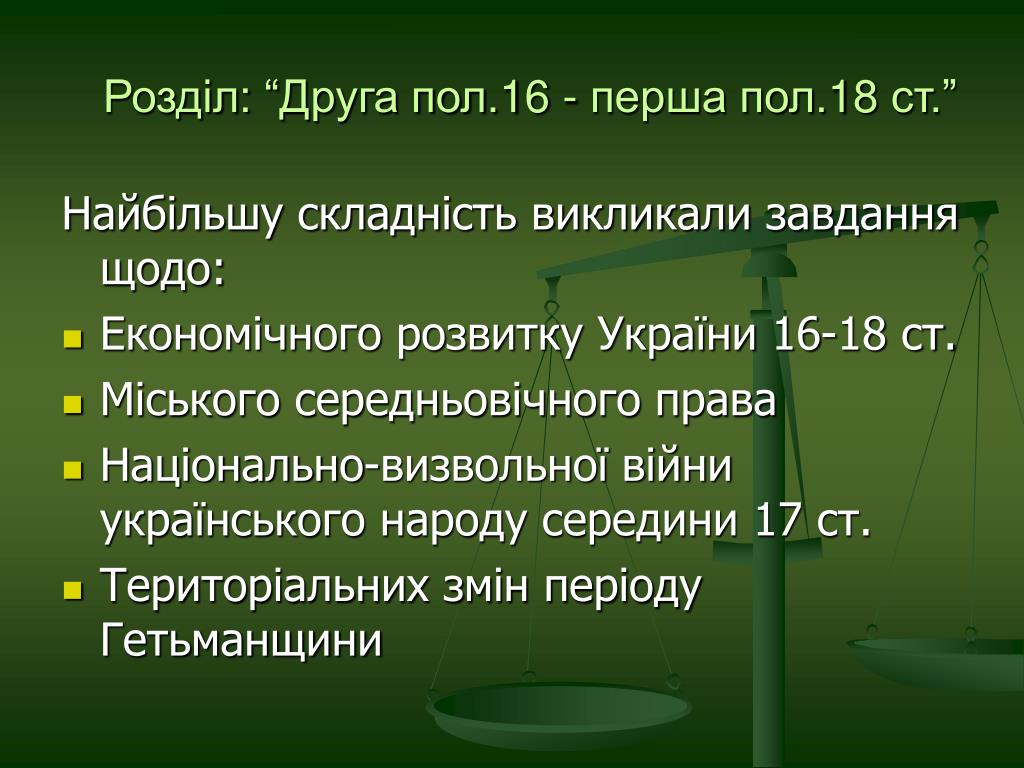 Розділ: “Друга пол.16 - перша пол.18 ст.”

Найбільшу складність викликали завдання щодо:

- Економічного розвитку України 16-18 ст.
- Міського середньовічного права
- Національно-визвольної війни українського народу середини 17 ст.
- Територіальних змін періоду Гетьманщини